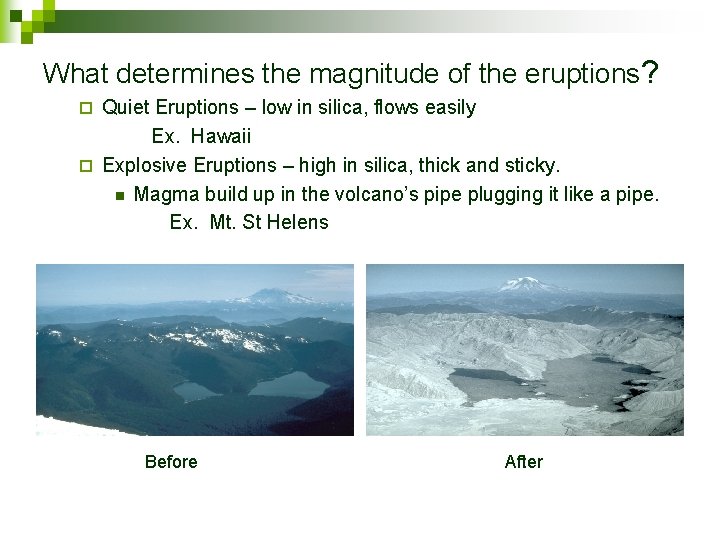 What determines the magnitude of the eruptions?

Quiet Eruptions – low in silica, flows easily

Ex. Hawaii

Explosive Eruptions – high in silica, thick and sticky.

Magma build up in the volcano's pipe plugging it like a pipe.

Ex. Mt. St Helens

Before

After